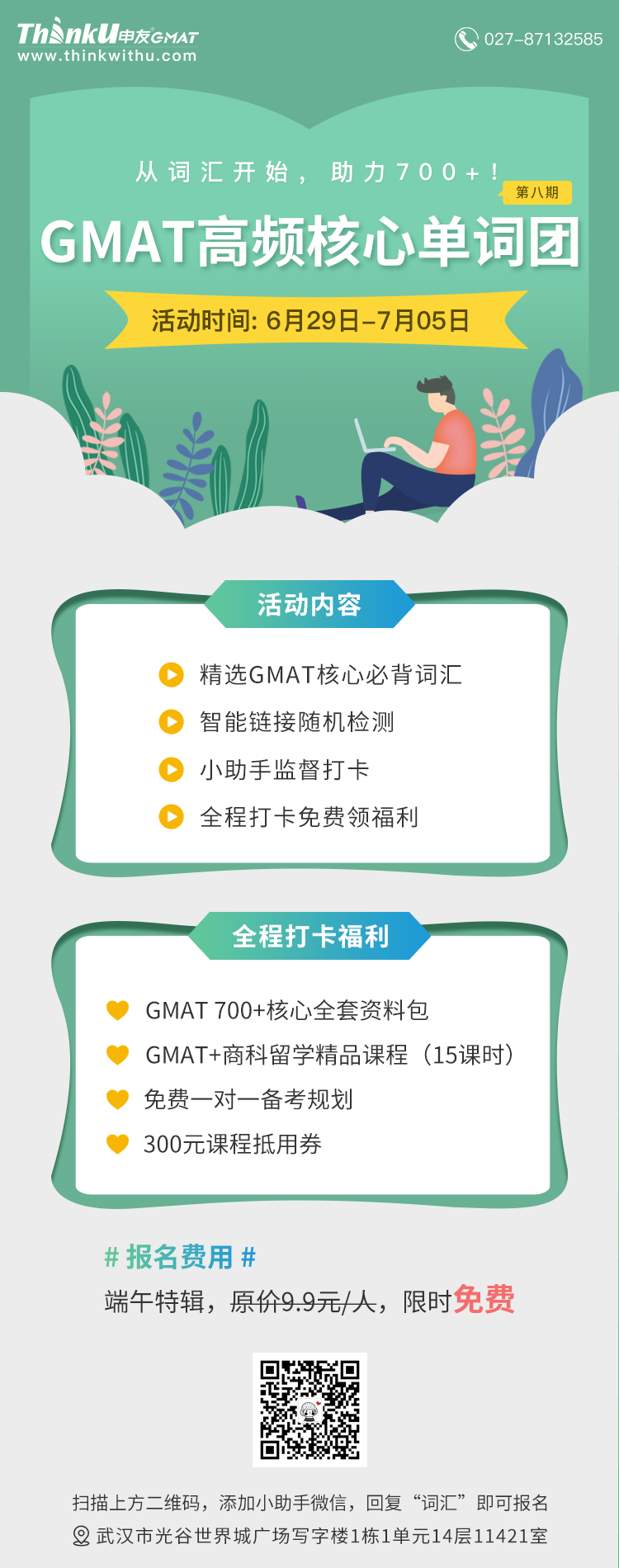 ThinkU申友GMAT
www.thinkwithu.com

027-87132585

从词汇开始，助力700+！

第八期

GMAT高频核心单词团

活动时间: 6月29日-7月05日

活动内容

精选GMAT核心必背词汇

智能链接随机检测

小助手监督打卡

全程打卡免费领福利

全程打卡福利

GMAT 700+核心全套资料包

GMAT+商科留学精品课程（15课时）

免费一对一备考规划

300元课程抵用券

# 报名费用 #

端午特辑，原价9.9元/人，限时免费

扫描上方二维码，添加小助手微信，回复“词汇”即可报名

武汉市光谷世界城广场写字楼1栋1单元14层11421室